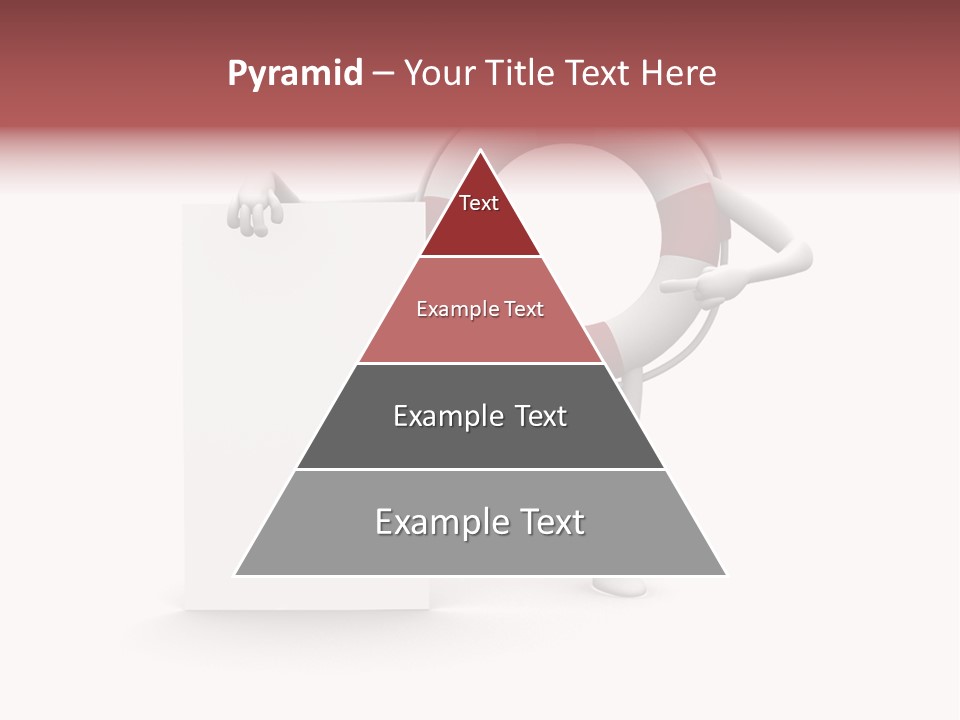 Pyramid – Your Title Text Here

Text

Example Text

Example Text

Example Text